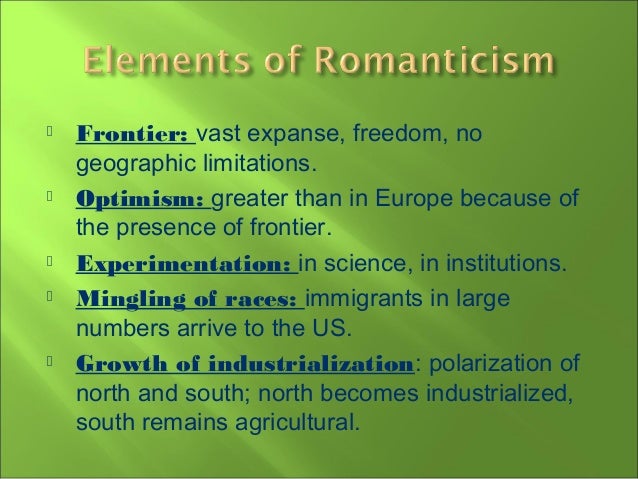 Elements of Romanticism

Frontier: vast expanse, freedom, no geographic limitations.

Optimism: greater than in Europe because of the presence of frontier.

Experimentation: in science, in institutions.

Mingling of races: immigrants in large numbers arrive to the US.

Growth of industrialization: polarization of north and south; north becomes industrialized, south remains agricultural.